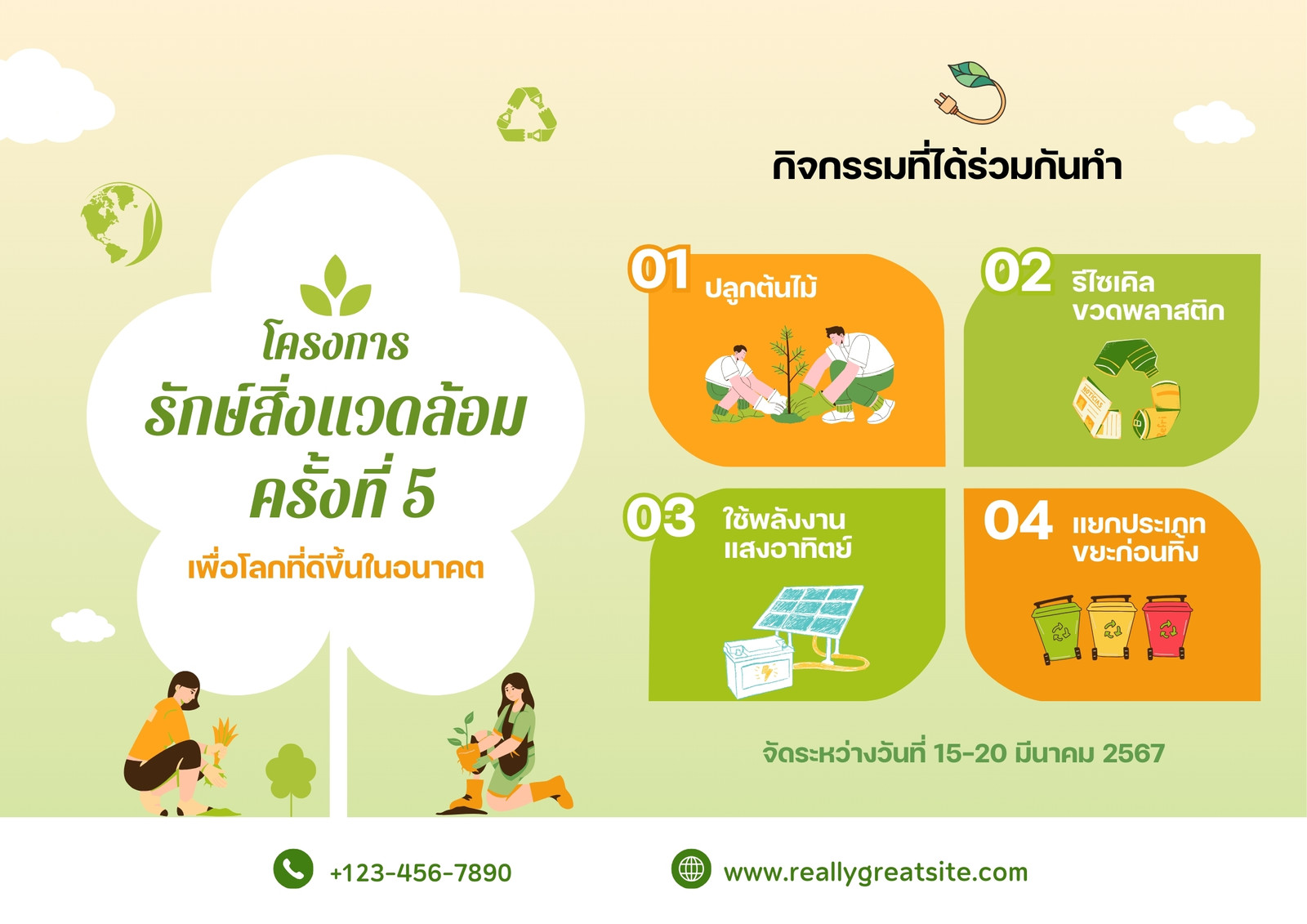 โครงการ
รักษ์สิ่งแวดล้อม
ครั้งที่ 5

เพื่อโลกที่ดีขึ้นในอนาคต

กิจกรรมที่ได้ร่วมกันทำ

01 ปลูกต้นไม้

02 รีไซเคิล ขวดพลาสติก

03 ใช้พลังงาน แสงอาทิตย์

04 แยกประเภท ขยะก่อนทิ้ง

จัดระหว่างวันที่ 15-20 มีนาคม 2567

+123-456-7890

www.reallygreatsite.com